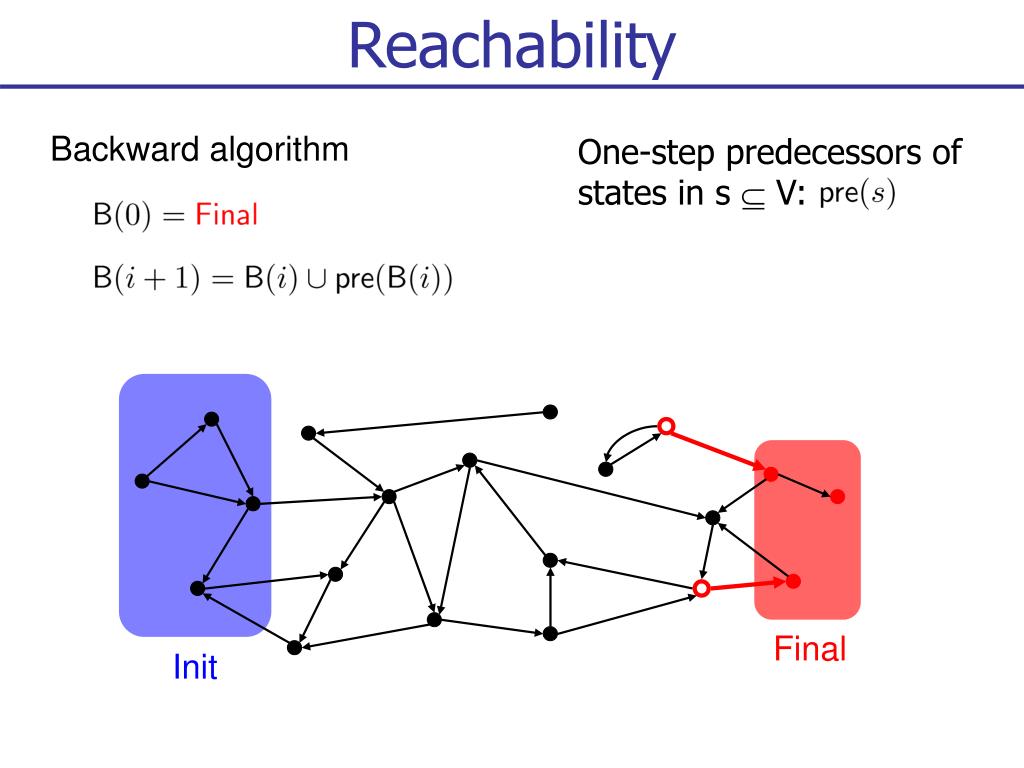 Reachability

Backward algorithm

$\mathsf{B}(0) = \mathsf{Final}$

$\mathsf{B}(i+1) = \mathsf{B}(i) \cup \mathsf{pre}(\mathsf{B}(i))$

One-step predecessors of states in s $\subseteq$ V: $\mathsf{pre}(s)$

Init

Final